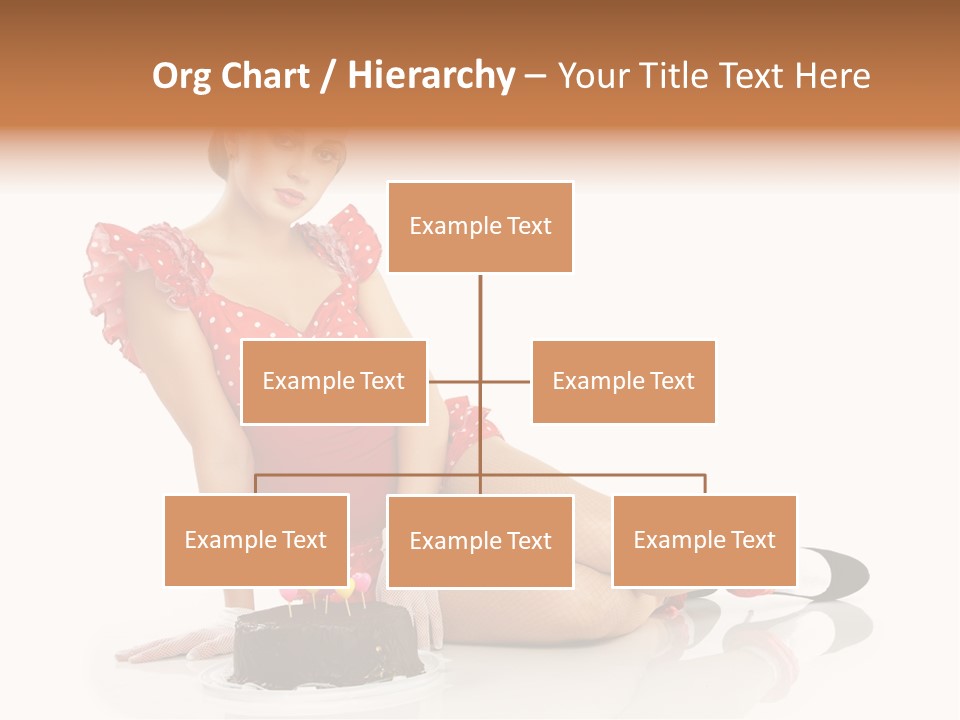 Org Chart / Hierarchy – Your Title Text Here

Example Text

Example Text

Example Text

Example Text

Example Text

Example Text